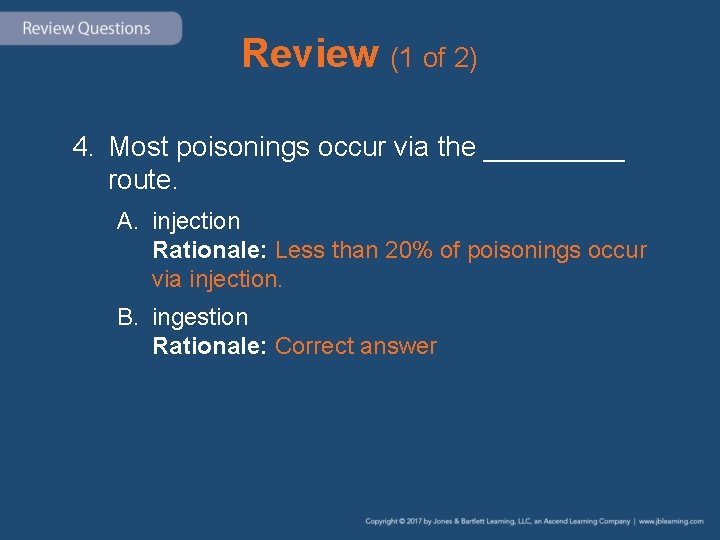 Review Questions

Review (1 of 2)

4. Most poisonings occur via the _________ route.

A. injection
Rationale: Less than 20% of poisonings occur via injection.

B. ingestion
Rationale: Correct answer

Copyright © 2017 by Jones & Bartlett Learning, LLC, an Ascend Learning Company | www.jblearning.com